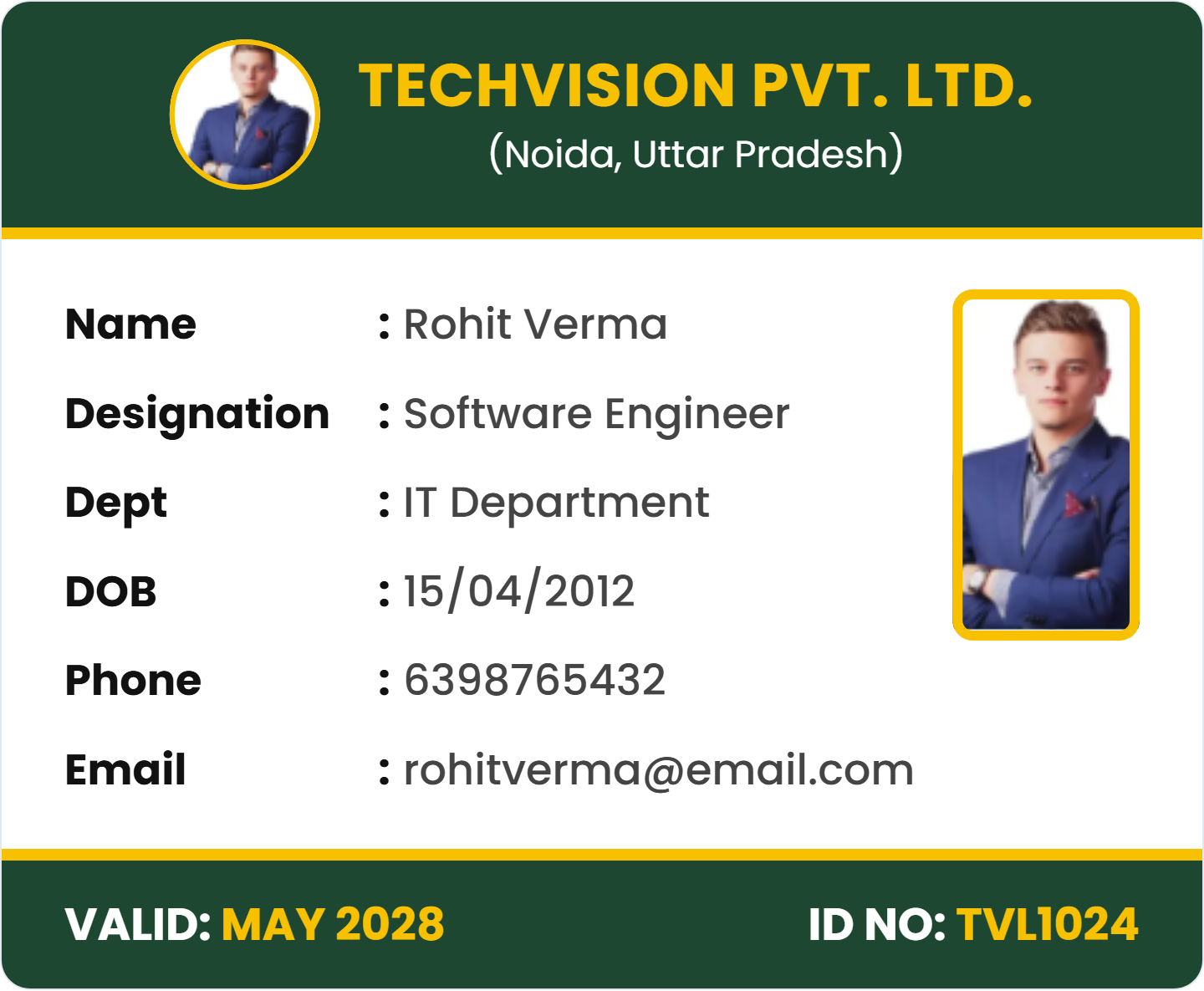 TECHVISION PVT. LTD.
(Noida, Uttar Pradesh)

Name : Rohit Verma
Designation : Software Engineer
Dept : IT Department
DOB : 15/04/2012
Phone : 6398765432
Email : rohitverma@email.com

VALID: MAY 2028 ID NO: TVL1024